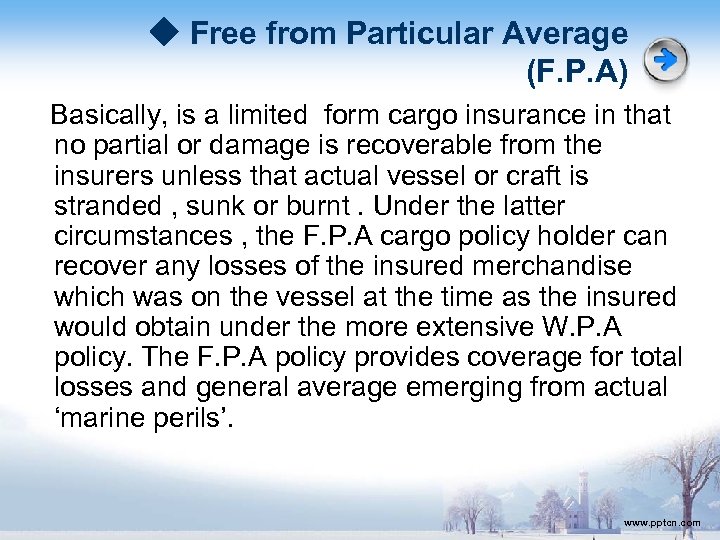 ◆ Free from Particular Average (F.P.A)

Basically, is a limited form cargo insurance in that no partial or damage is recoverable from the insurers unless that actual vessel or craft is stranded , sunk or burnt . Under the latter circumstances , the F.P.A cargo policy holder can recover any losses of the insured merchandise which was on the vessel at the time as the insured would obtain under the more extensive W.P.A policy. The F.P.A policy provides coverage for total losses and general average emerging from actual ‘marine perils’.

www.pptcn.com